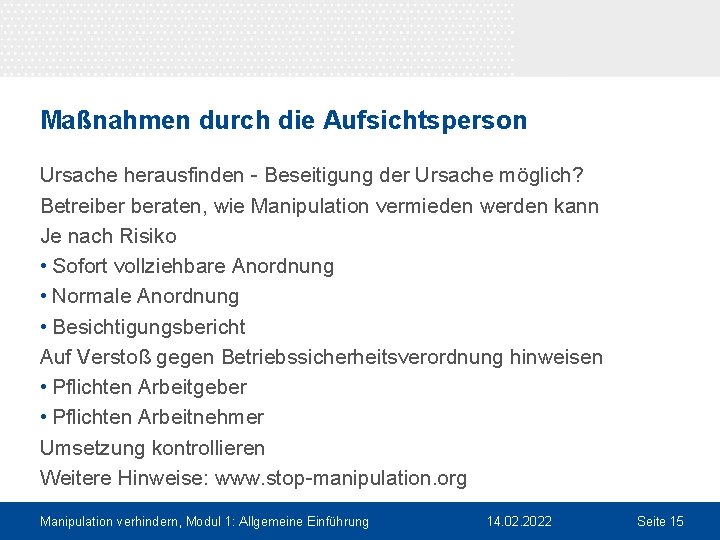 Maßnahmen durch die Aufsichtsperson

Ursache herausfinden - Beseitigung der Ursache möglich?

Betreiber beraten, wie Manipulation vermieden werden kann

Je nach Risiko

• Sofort vollziehbare Anordnung

• Normale Anordnung

• Besichtigungsbericht

Auf Verstoß gegen Betriebssicherheitsverordnung hinweisen

• Pflichten Arbeitgeber

• Pflichten Arbeitnehmer

Umsetzung kontrollieren

Weitere Hinweise: www.stop-manipulation.org

Manipulation verhindern, Modul 1: Allgemeine Einführung 14.02.2022 Seite 15